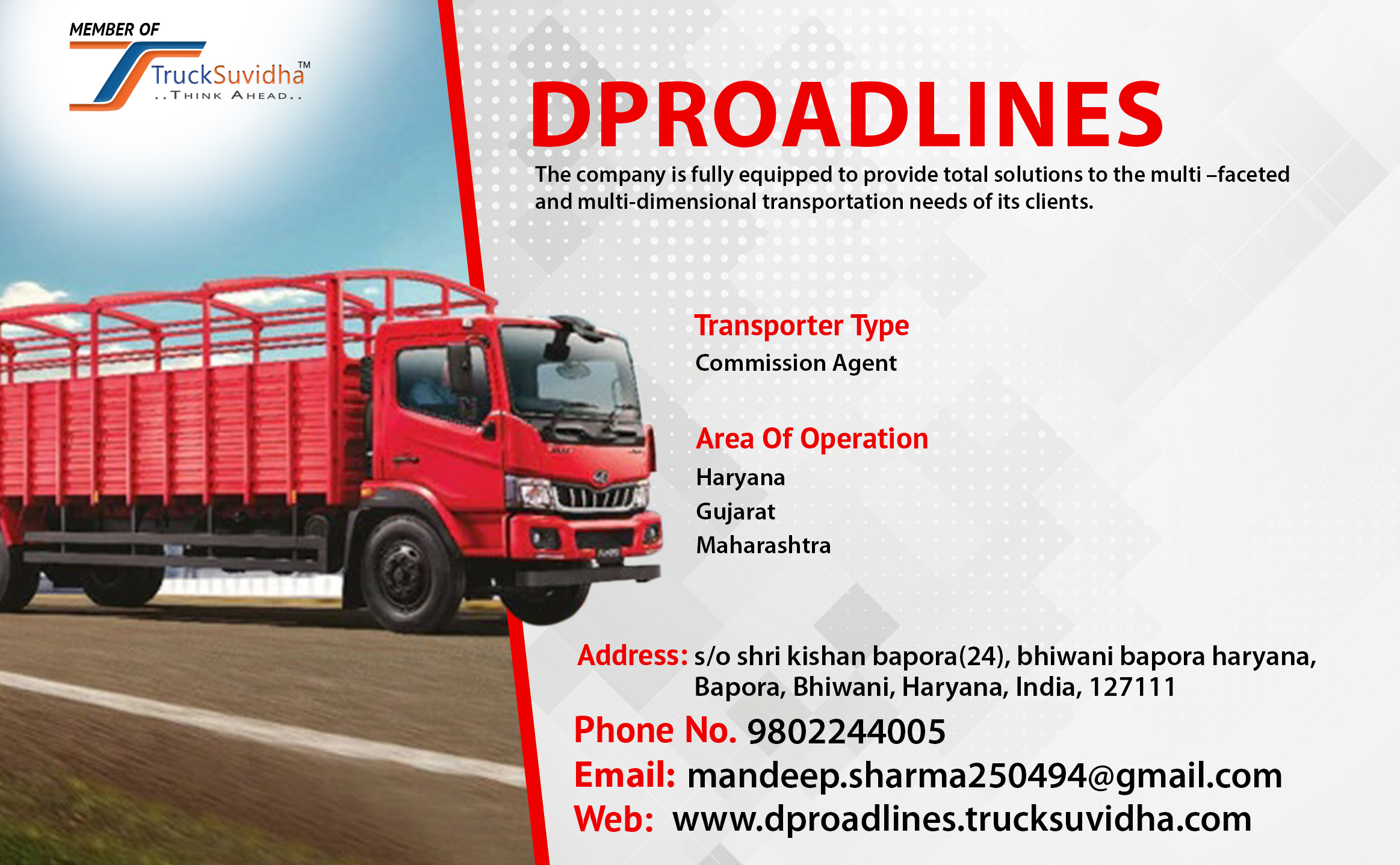 MEMBER OF
TruckSuvidha™
..THINK AHEAD..

DPROADLINES

The company is fully equipped to provide total solutions to the multi –faceted and multi-dimensional transportation needs of its clients.

Transporter Type
Commission Agent

Area Of Operation
Haryana
Gujarat
Maharashtra

Address: s/o shri kishan bapora(24), bhiwani bapora haryana, Bapora, Bhiwani, Haryana, India, 127111
Phone No. 9802244005
Email: mandeep.sharma250494@gmail.com
Web: www.dproadlines.trucksuvidha.com